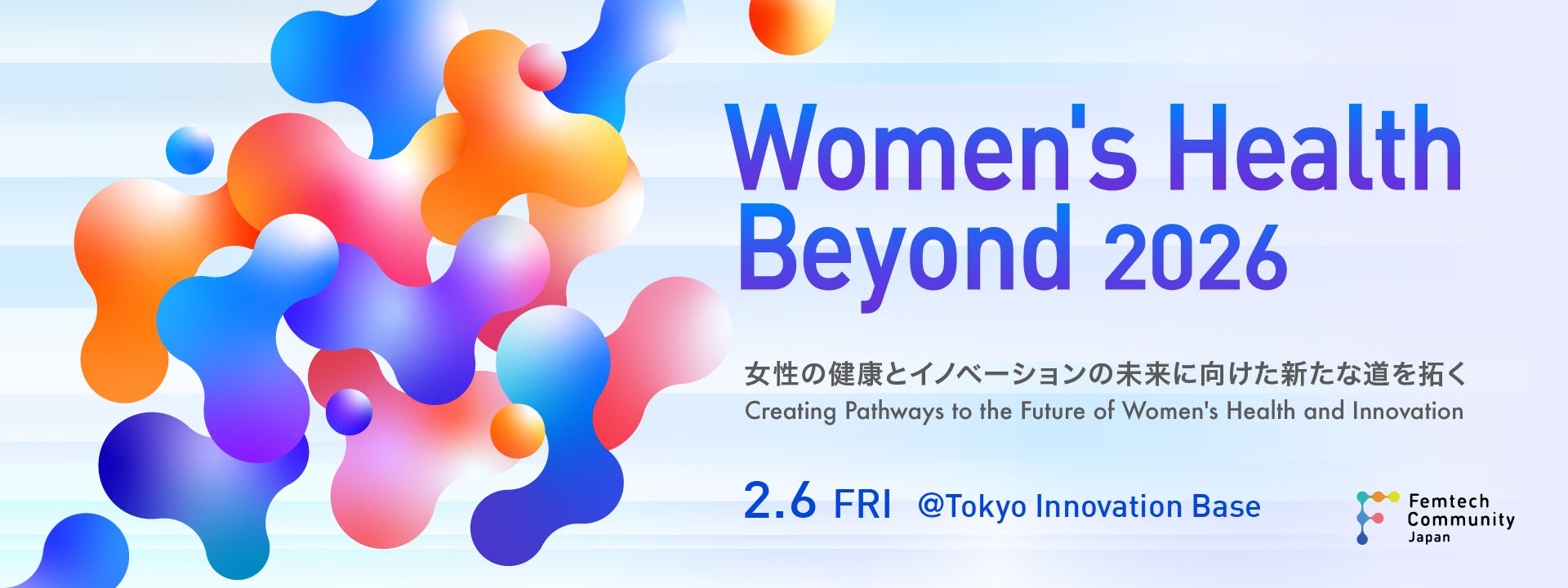 Women's Health Beyond 2026

女性の健康とイノベーションの未来に向けた新たな道を拓く
Creating Pathways to the Future of Women's Health and Innovation

2.6 FRI @Tokyo Innovation Base

Femtech Community Japan